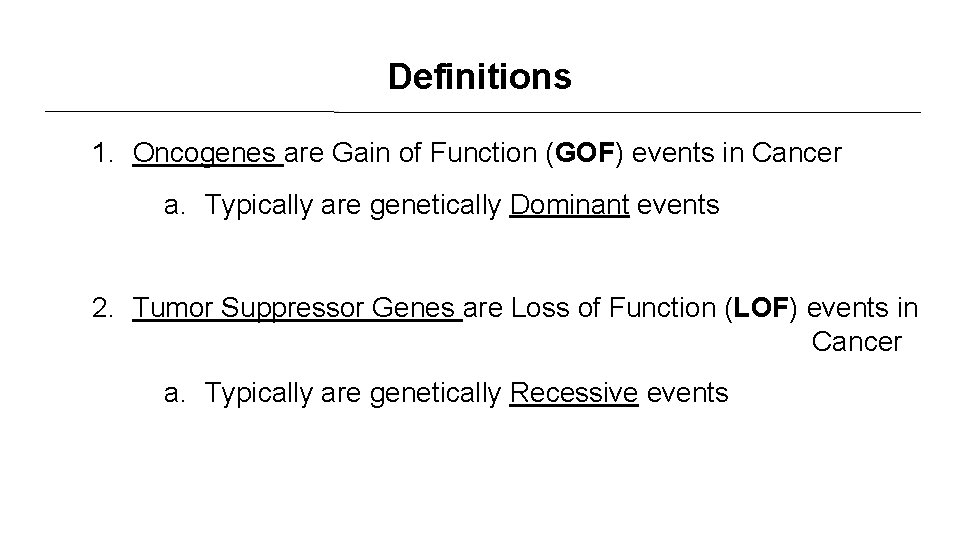 Definitions

1. Oncogenes are Gain of Function (GOF) events in Cancer

a. Typically are genetically Dominant events

2. Tumor Suppressor Genes are Loss of Function (LOF) events in Cancer

a. Typically are genetically Recessive events